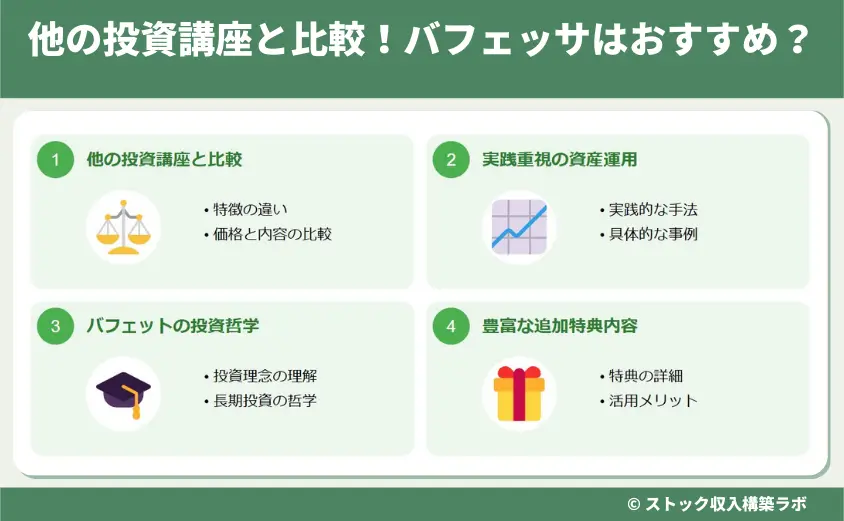 他の投資講座と比較！バフェッサはおすすめ？

1 他の投資講座と比較

・特徴の違い
・価格と内容の比較

2 実践重視の資産運用

・実践的な手法
・具体的な事例

3 バフェットの投資哲学

・投資理念の理解
・長期投資の哲学

4 豊富な追加特典内容

・特典の詳細
・活用メリット

© ストック収入構築ラボ